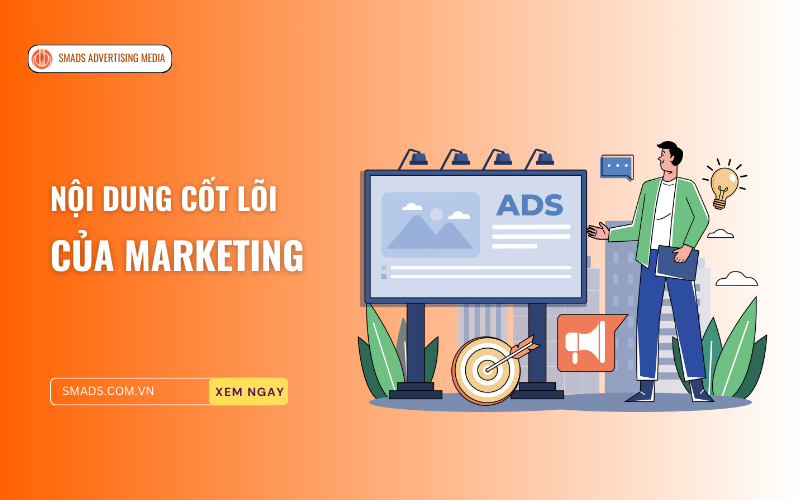 SMADS ADVERTISING MEDIA

NỘI DUNG CỐT LÕI CỦA MARKETING

ADS

SMADS.COM.VN

XEM NGAY